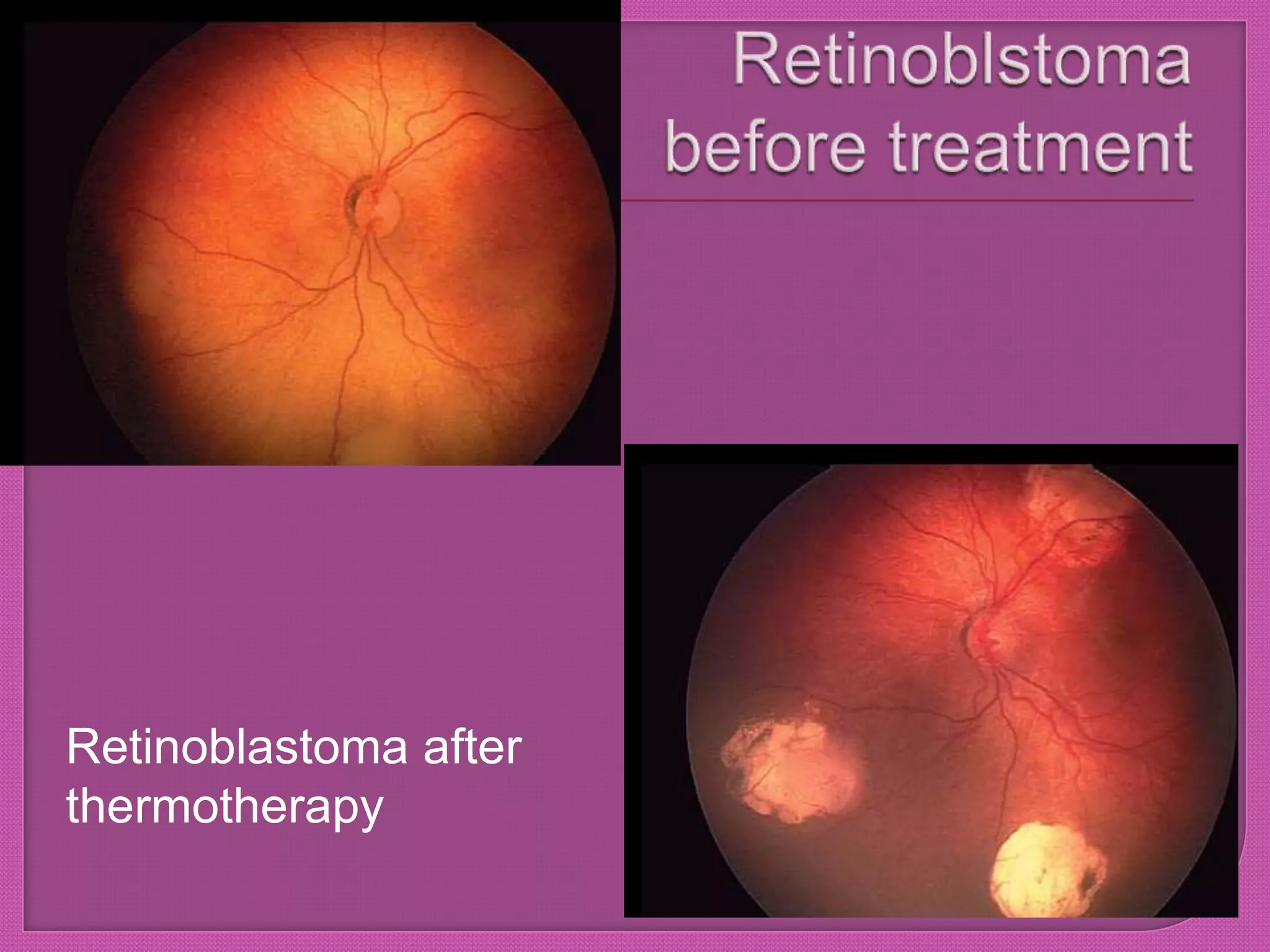 Retinoblstoma before treatment

Retinoblastoma after thermotherapy